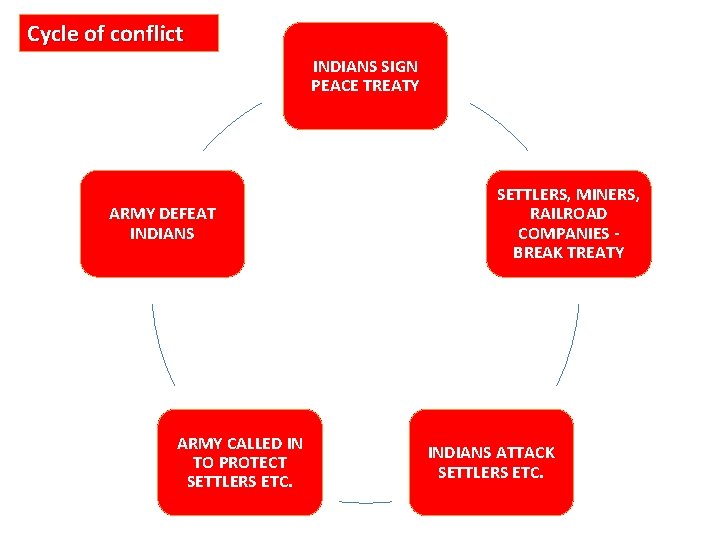 Cycle of conflict

INDIANS SIGN PEACE TREATY

SETTLERS, MINERS, RAILROAD COMPANIES - BREAK TREATY

INDIANS ATTACK SETTLERS ETC.

ARMY CALLED IN TO PROTECT SETTLERS ETC.

ARMY DEFEAT INDIANS